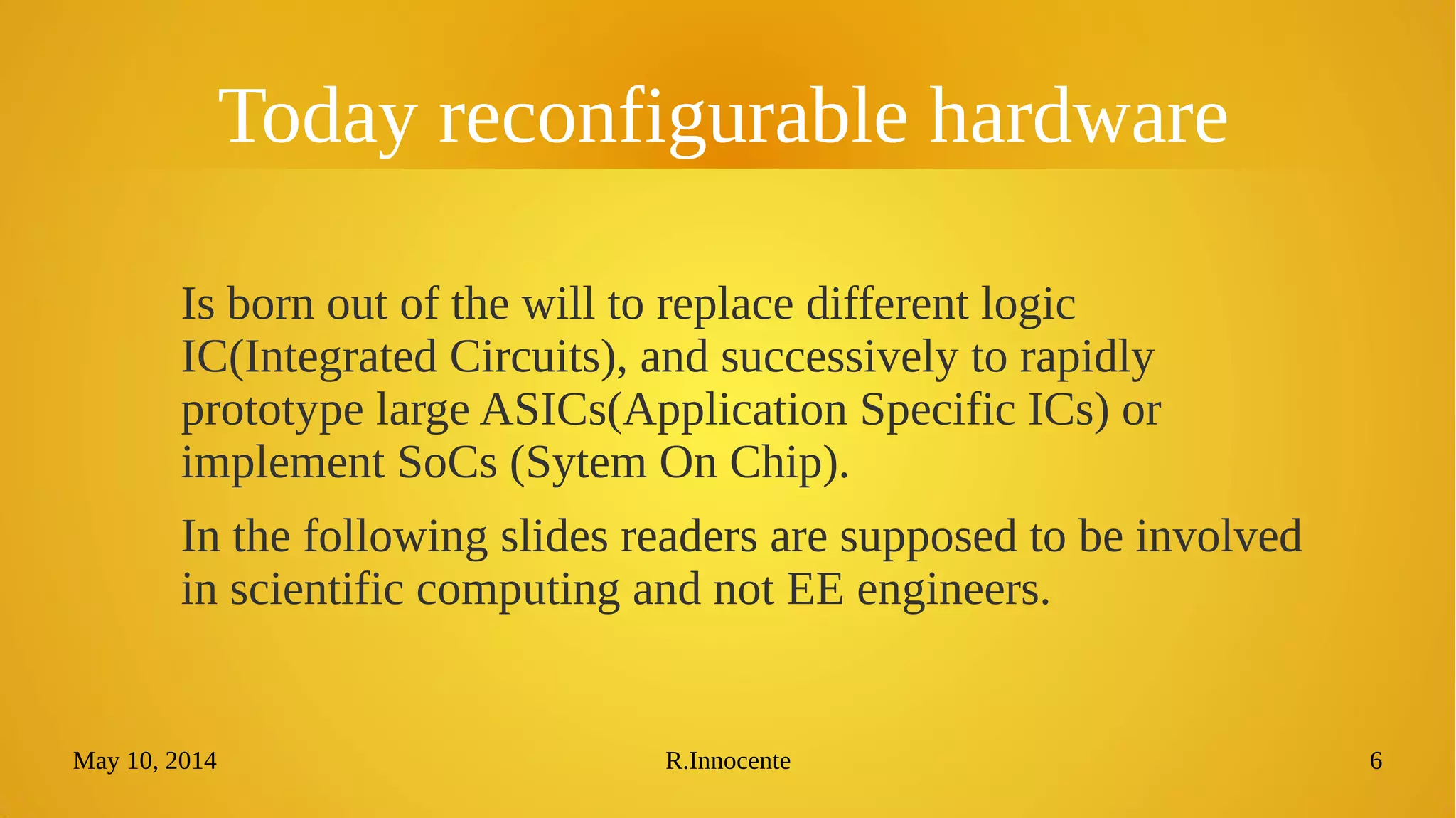 Today reconfigurable hardware

Is born out of the will to replace different logic IC(Integrated Circuits), and successively to rapidly prototype large ASICs(Application Specific ICs) or implement SoCs (Sytem On Chip).

In the following slides readers are supposed to be involved in scientific computing and not EE engineers.

May 10, 2014

R.Innocente

6